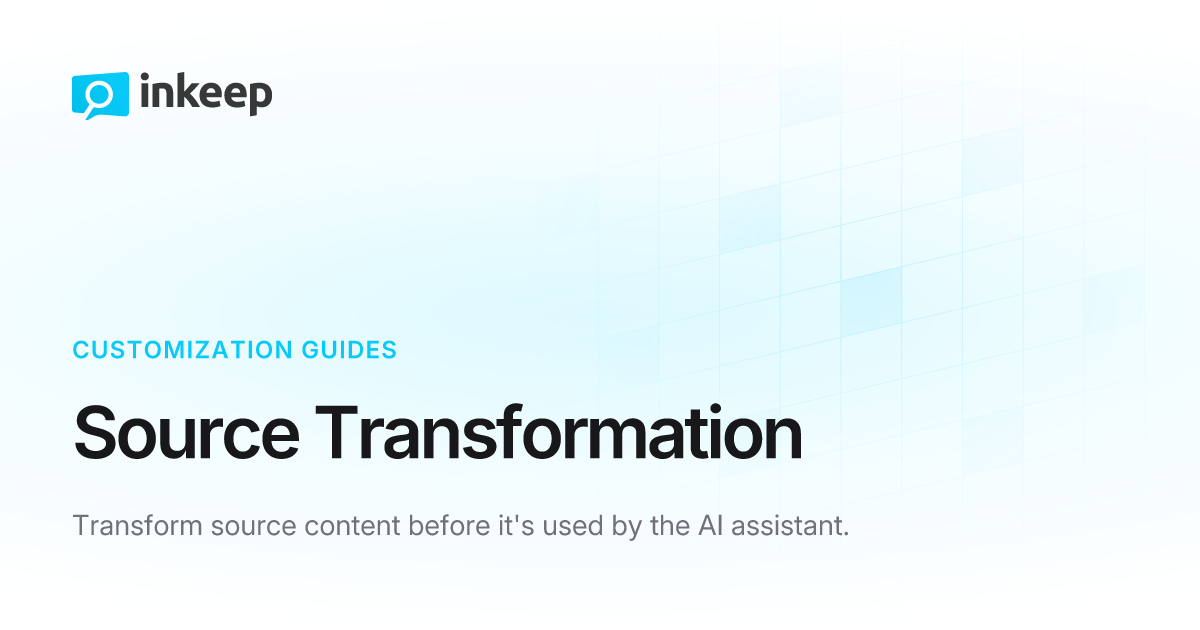 inkeep

CUSTOMIZATION GUIDES

Source Transformation

Transform source content before it's used by the AI assistant.